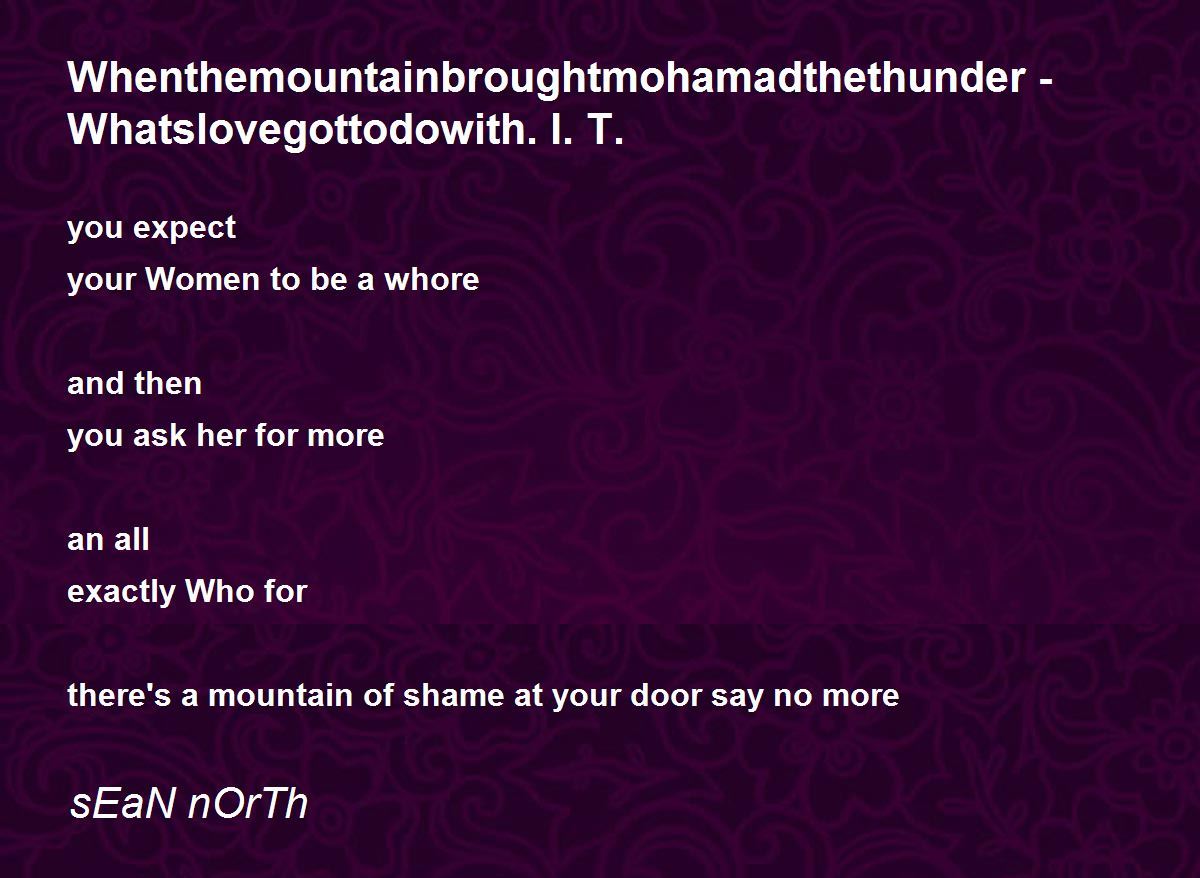 Whenthemountainbroughtmohamadthethunder - Whatslovegottodowith. I. T.

you expect
your Women to be a whore

and then
you ask her for more

an all
exactly Who for

there's a mountain of shame at your door say no more

sEaN nOrTh